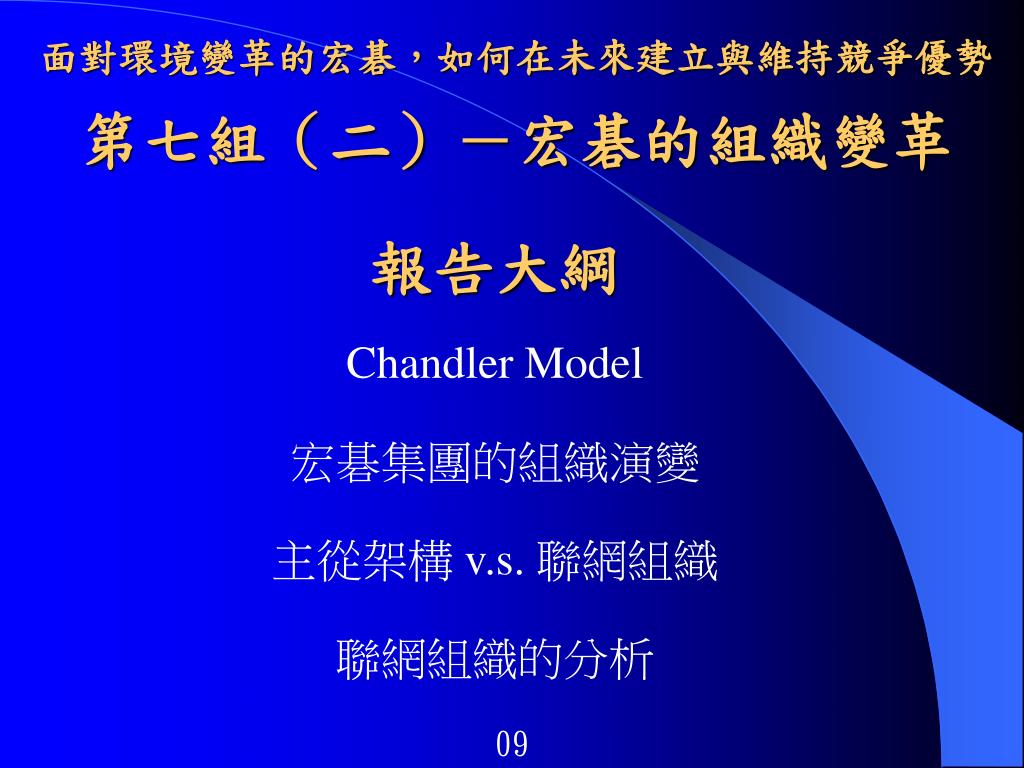 面對環境變革的宏碁，如何在未來建立與維持競爭優勢

第七組（二）－宏碁的組織變革

報告大綱

Chandler Model

宏碁集團的組織演變

主從架構 v.s. 聯網組織

聯網組織的分析

09